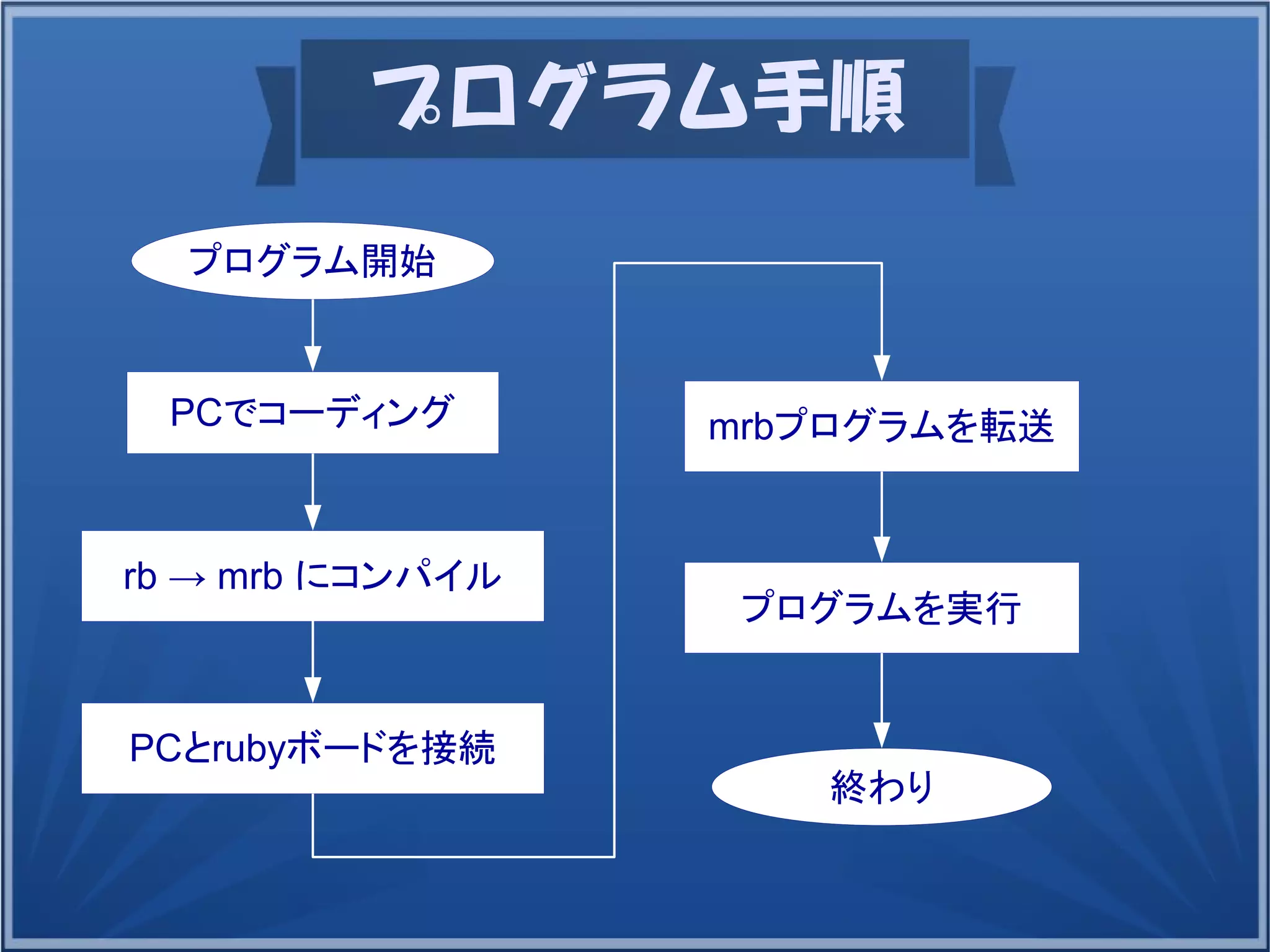 プログラム手順

プログラム開始

PCでコーディング

rb → mrb にコンパイル

PCとrubyボードを接続

mrbプログラムを転送

プログラムを実行

終わり